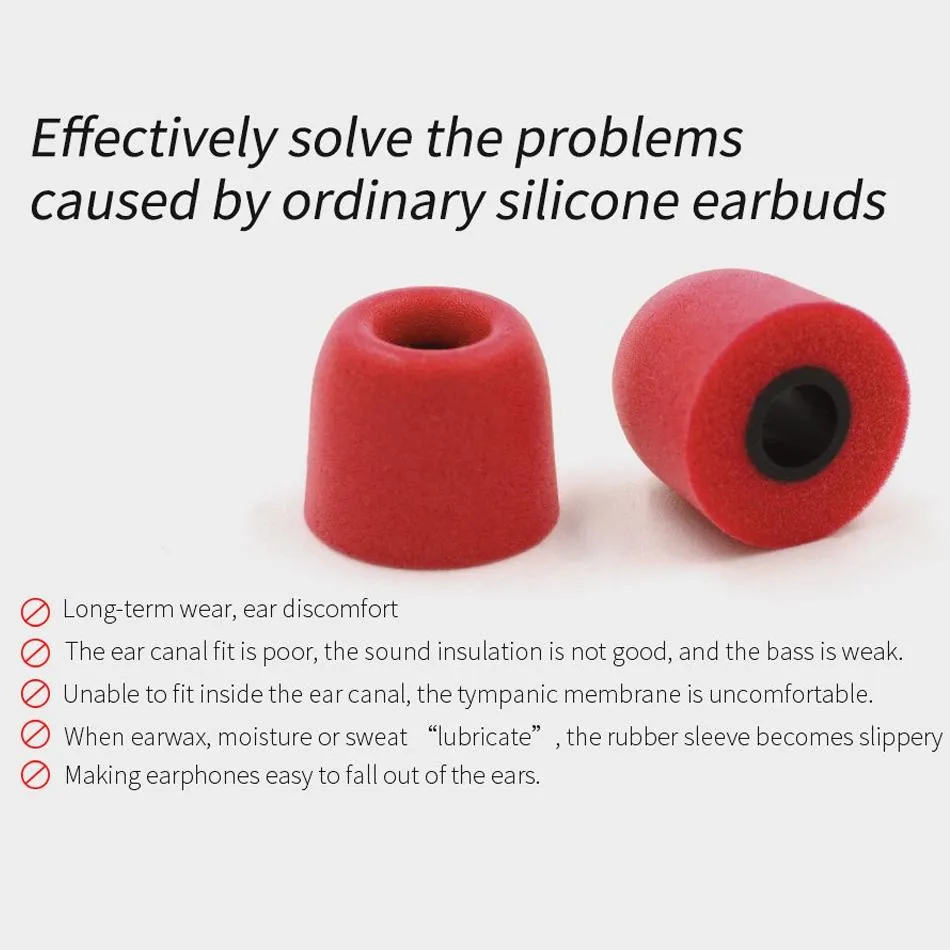 Effectively solve the problems caused by ordinary silicone earbuds

Long-term wear, ear discomfort

The ear canal fit is poor, the sound insulation is not good, and the bass is weak.

Unable to fit inside the ear canal, the tympanic membrane is uncomfortable.

When earwax, moisture or sweat “lubricate”, the rubber sleeve becomes slippery

Making earphones easy to fall out of the ears.